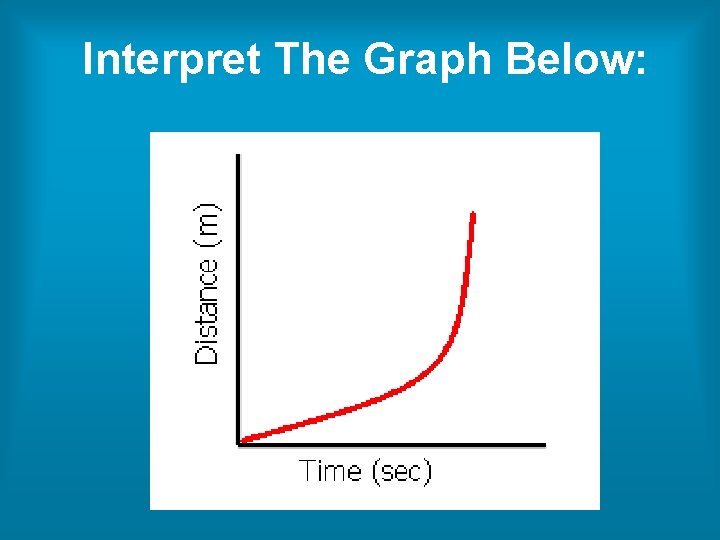 Interpret The Graph Below:

Distance (m)

Time (sec)